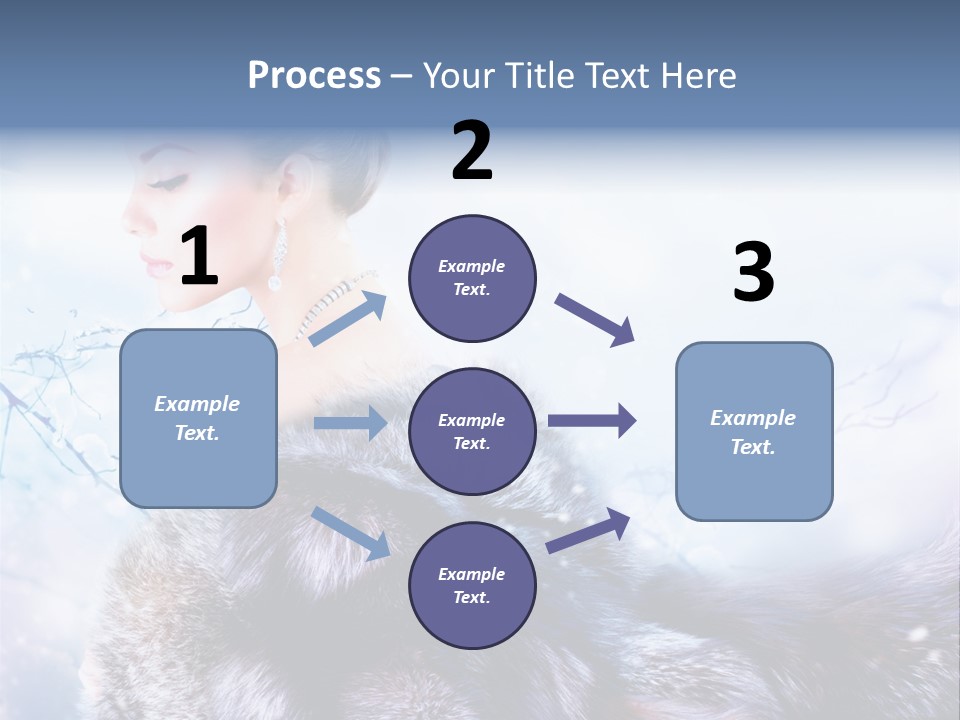 Process – Your Title Text Here

1

Example Text.

2

Example Text.

Example Text.

Example Text.

3

Example Text.